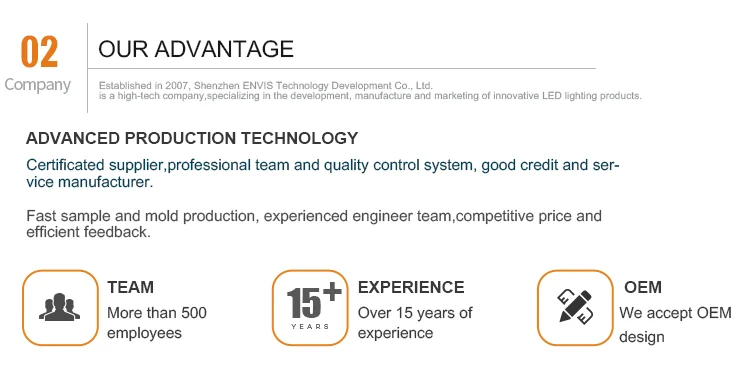 02
Company

OUR ADVANTAGE

Established in 2007, Shenzhen ENVIS Technology Development Co., Ltd.
is a high-tech company,specializing in the development, manufacture and marketing of innovative LED lighting products.

ADVANCED PRODUCTION TECHNOLOGY

Certificated supplier,professional team and quality control system, good credit and service manufacturer.

Fast sample and mold production, experienced engineer team,competitive price and efficient feedback.

TEAM
More than 500 employees

15+
YEARS

EXPERIENCE
Over 15 years of experience

OEM
We accept OEM design